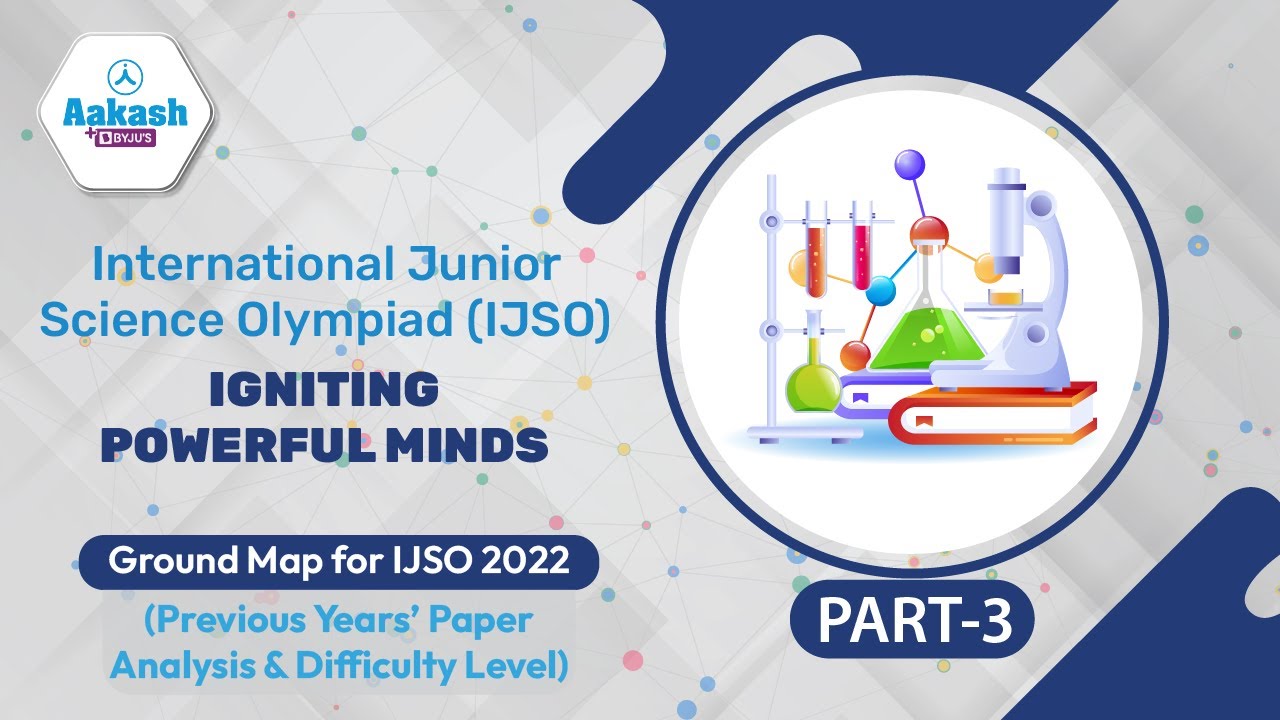 Aakash
+ BYJU'S

International Junior Science Olympiad (IJSO)

IGNITING POWERFUL MINDS

Ground Map for IJSO 2022

(Previous Years' Paper Analysis & Difficulty Level)

PART-3